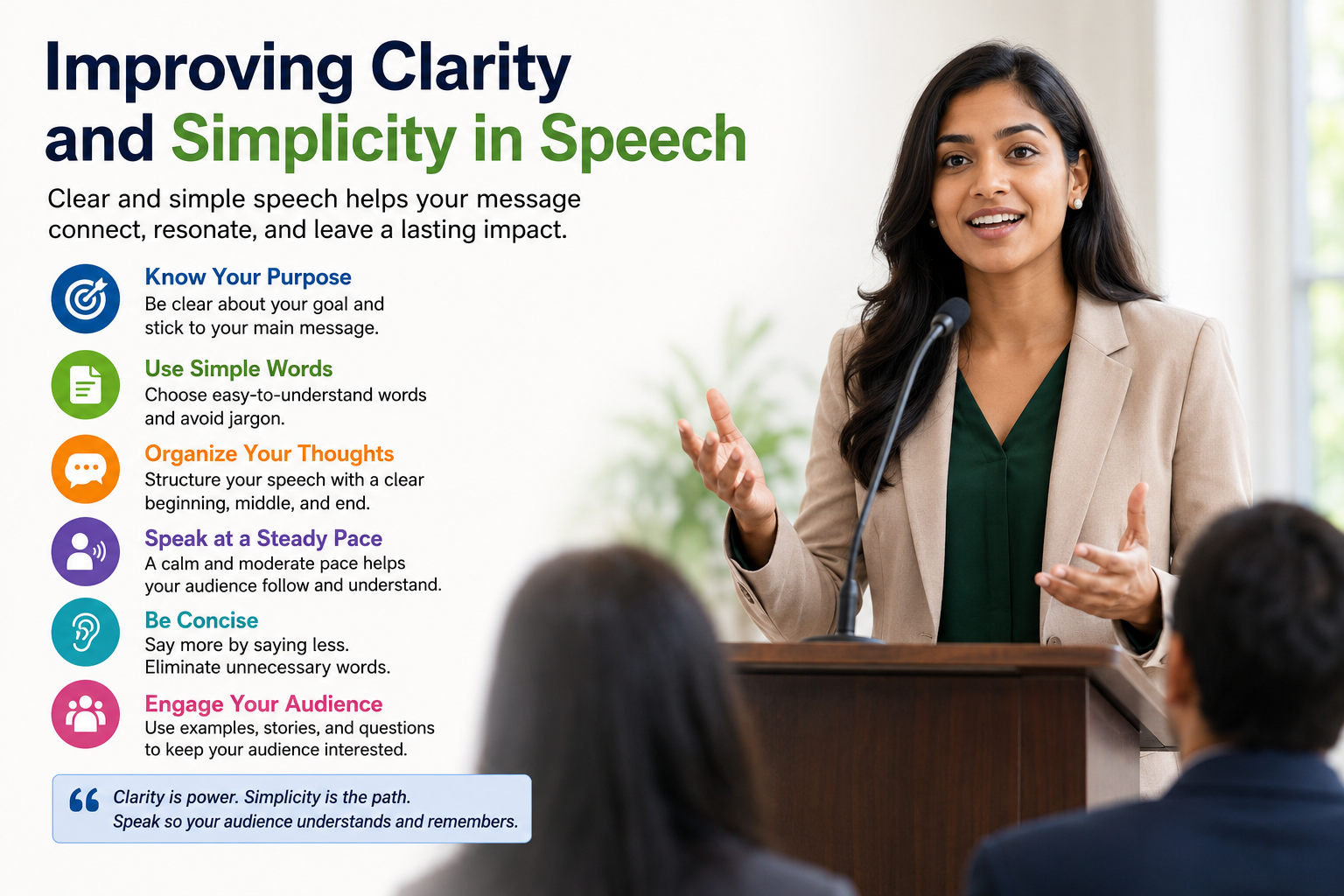 Improving Clarity and Simplicity in Speech

Clear and simple speech helps your message connect, resonate, and leave a lasting impact.

Know Your Purpose
Be clear about your goal and stick to your main message.

Use Simple Words
Choose easy-to-understand words and avoid jargon.

Organize Your Thoughts
Structure your speech with a clear beginning, middle, and end.

Speak at a Steady Pace
A calm and moderate pace helps your audience follow and understand.

Be Concise
Say more by saying less. Eliminate unnecessary words.

Engage Your Audience
Use examples, stories, and questions to keep your audience interested.

Clarity is power. Simplicity is the path.
Speak so your audience understands and remembers.